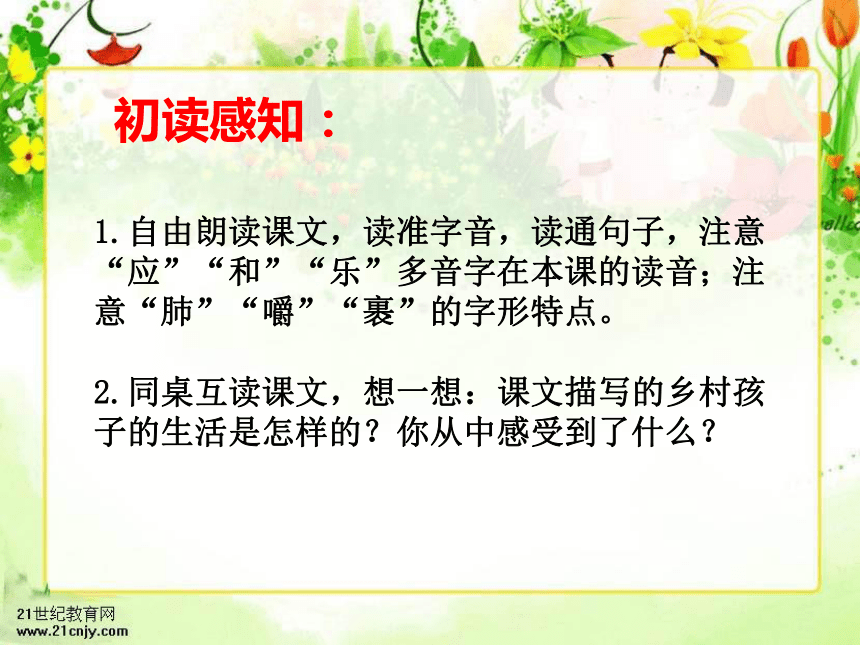 初读感知：

1.自由朗读课文，读准字音，读通句子，注意“应”“和”“乐”多音字在本课的读音；注意“肺”“嚼”“裹”的字形特点。

2.同桌互读课文，想一想：课文描写的乡村孩子的生活是怎样的？你从中感受到了什么？

21世纪教育网
www.21cnjy.com